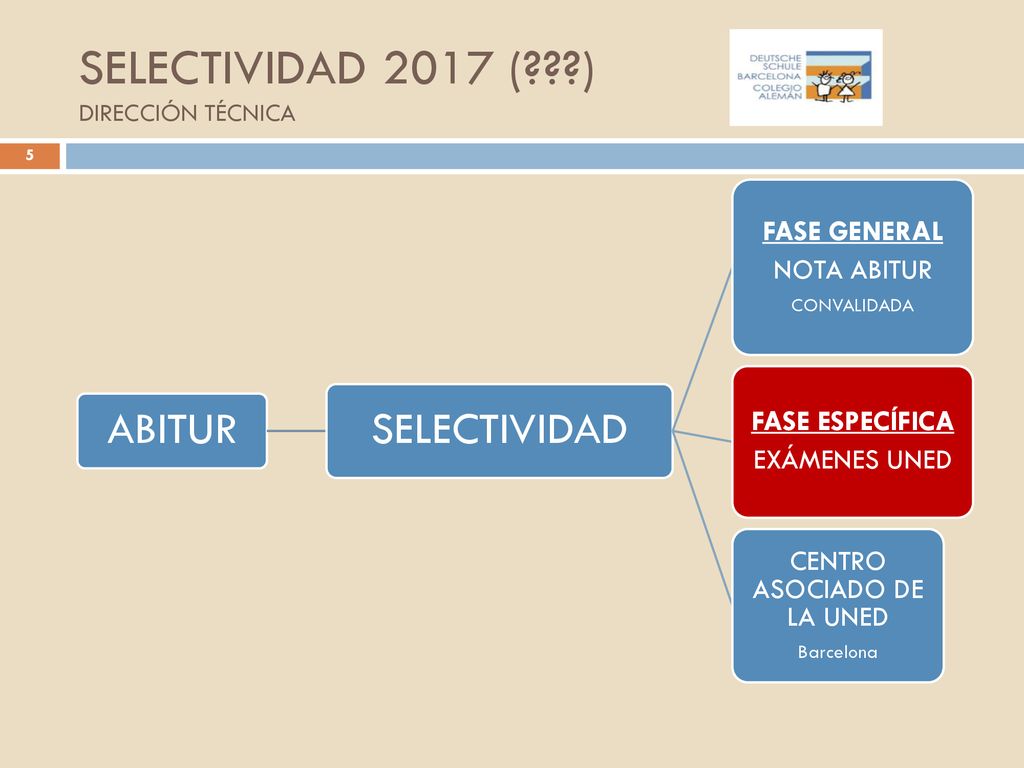 SELECTIVIDAD 2017 (???)
DIRECCIÓN TÉCNICA

DEUTSCHE SCHULE BARCELONA
COLEGIO ALEMÁN

5

ABITUR

SELECTIVIDAD

FASE GENERAL
NOTA ABITUR
CONVALIDADA

FASE ESPECÍFICA
EXÁMENES UNED

CENTRO ASOCIADO DE LA UNED
Barcelona